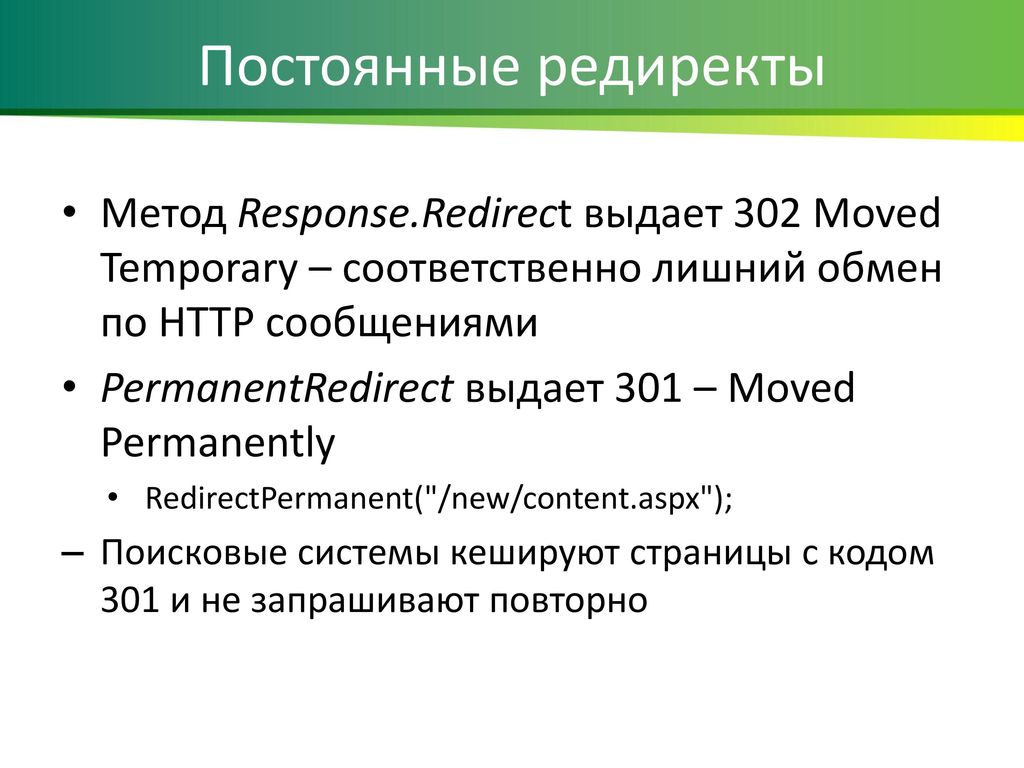 Постоянные редиректы

• Метод Response.Redirect выдает 302 Moved Temporary – соответственно лишний обмен по HTTP сообщениями

• PermanentRedirect выдает 301 – Moved Permanently

• RedirectPermanent("/new/content.aspx");

– Поисковые системы кешируют страницы с кодом 301 и не запрашивают повторно